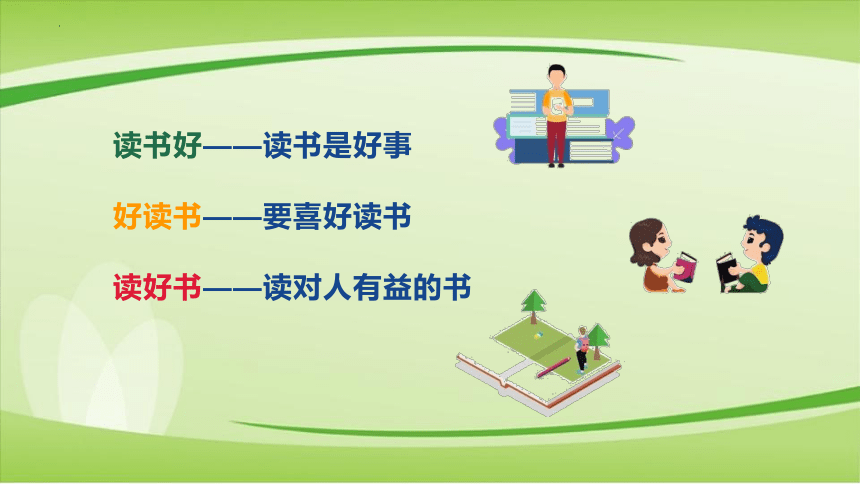 读书好——读书是好事

好读书——要喜好读书

读好书——读对人有益的书